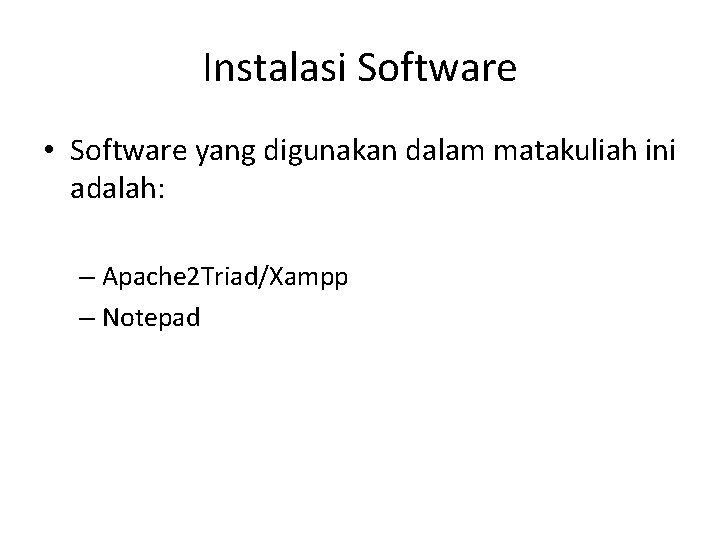 Instalasi Software

• Software yang digunakan dalam matakuliah ini adalah:

– Apache2Triad/Xampp
– Notepad